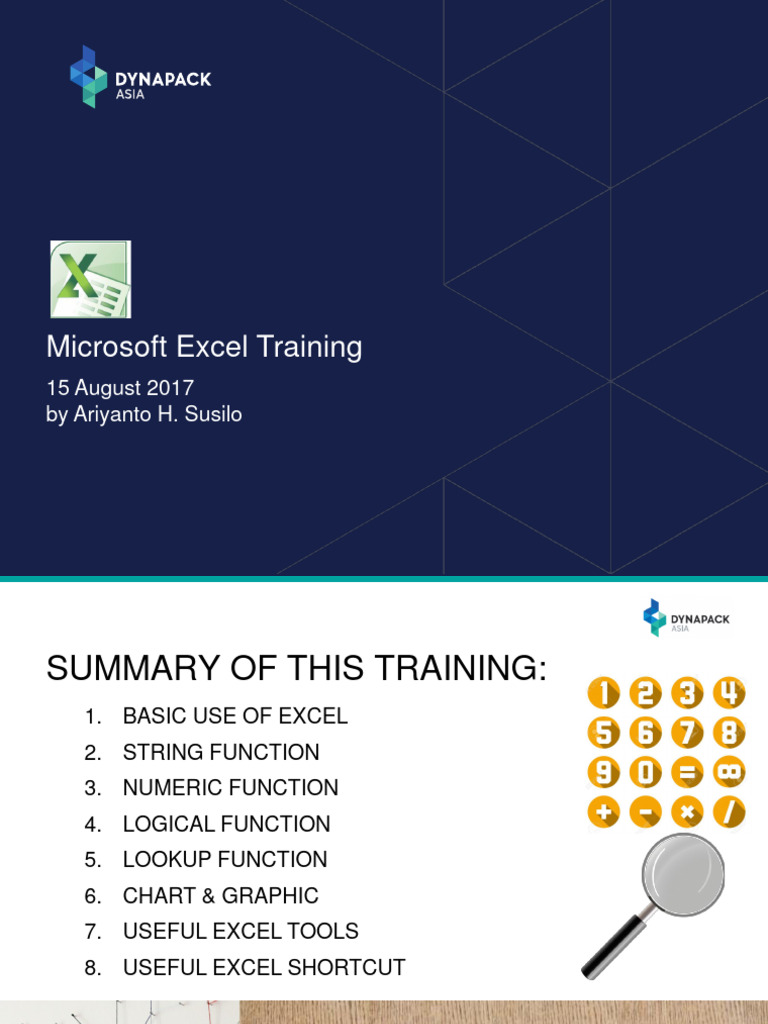 DYNAPACK ASIA

Microsoft Excel Training

15 August 2017
by Ariyanto H. Susilo

DYNAPACK ASIA

SUMMARY OF THIS TRAINING:

1. BASIC USE OF EXCEL
2. STRING FUNCTION
3. NUMERIC FUNCTION
4. LOGICAL FUNCTION
5. LOOKUP FUNCTION
6. CHART & GRAPHIC
7. USEFUL EXCEL TOOLS
8. USEFUL EXCEL SHORTCUT

1 2 3 4
5 6 7 8
9 0 = ∞
+ - × /